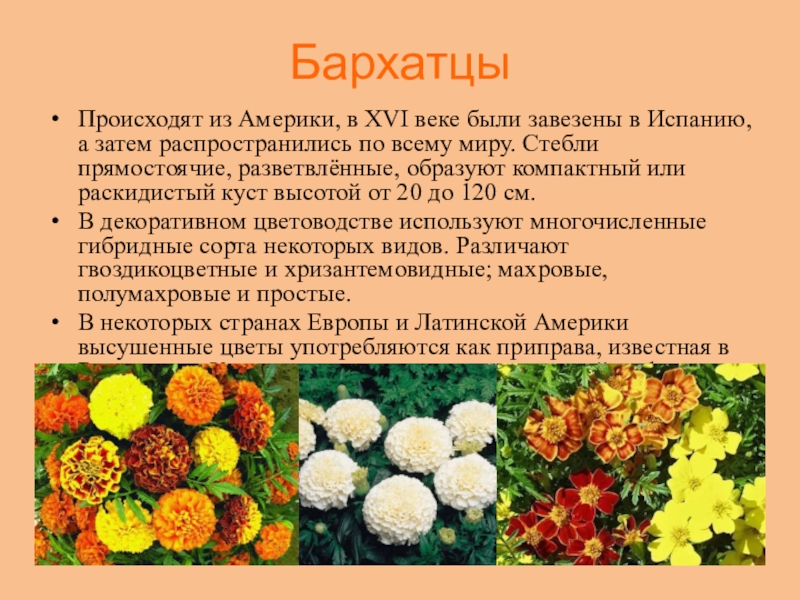 Бархатцы

• Происходят из Америки, в XVI веке были завезены в Испанию, а затем распространились по всему миру. Стебли прямостоячие, разветвлённые, образуют компактный или раскидистый куст высотой от 20 до 120 см.

• В декоративном цветоводстве используют многочисленные гибридные сорта некоторых видов. Различают гвоздикоцветные и хризантемовидные; махровые, полумахровые и простые.

• В некоторых странах Европы и Латинской Америки высушенные цветы употребляются как приправа, известная в